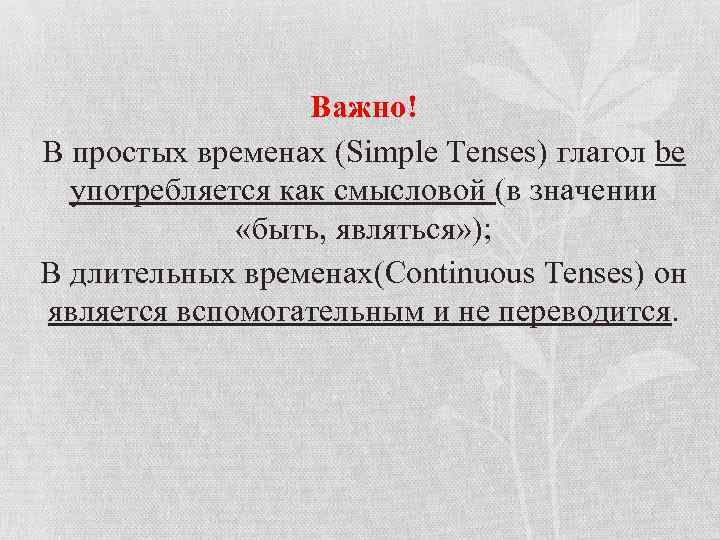 Важно!

В простых временах (Simple Tenses) глагол be употребляется как смысловой (в значении «быть, являться»);

В длительных временах(Continuous Tenses) он является вспомогательным и не переводится.